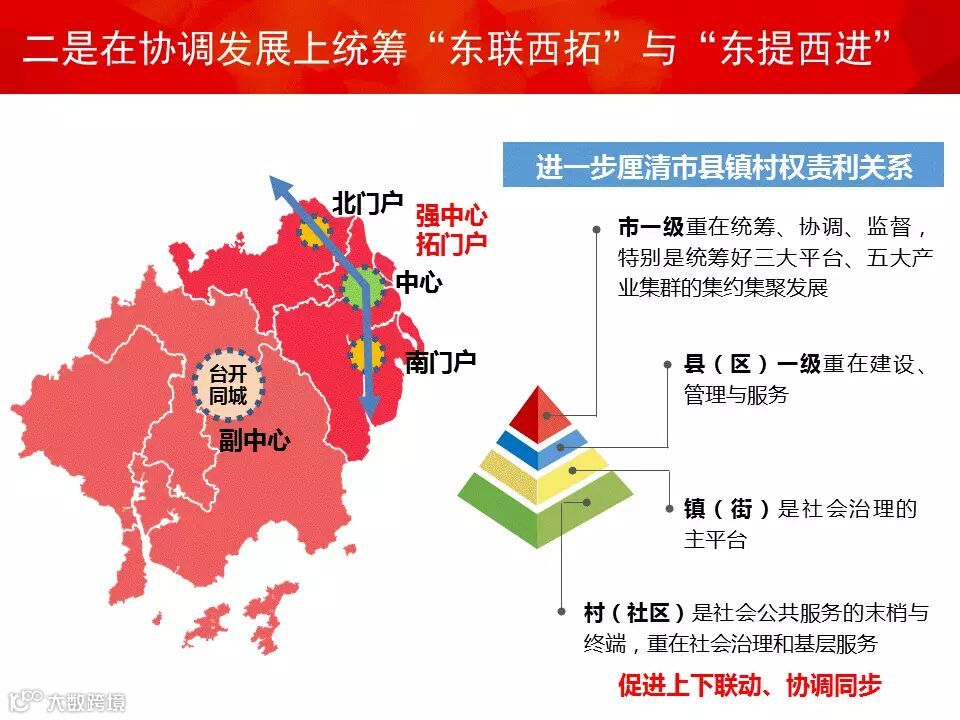 二是在协调发展上统筹“东联西拓”与“东提西进”

北门户

强中心
拓门户

中心

南门户

台开
同城

副中心

进一步厘清市县镇村权责利关系

市一级重在统筹、协调、监督，特别是统筹好三大平台、五大产业集群的集约集聚发展

县（区）一级重在建设、管理与服务

镇（街）是社会治理的主平台

村（社区）是社会公共服务的末梢与终端，重在社会治理和基层服务

促进上下联动、协调同步

大数跨境